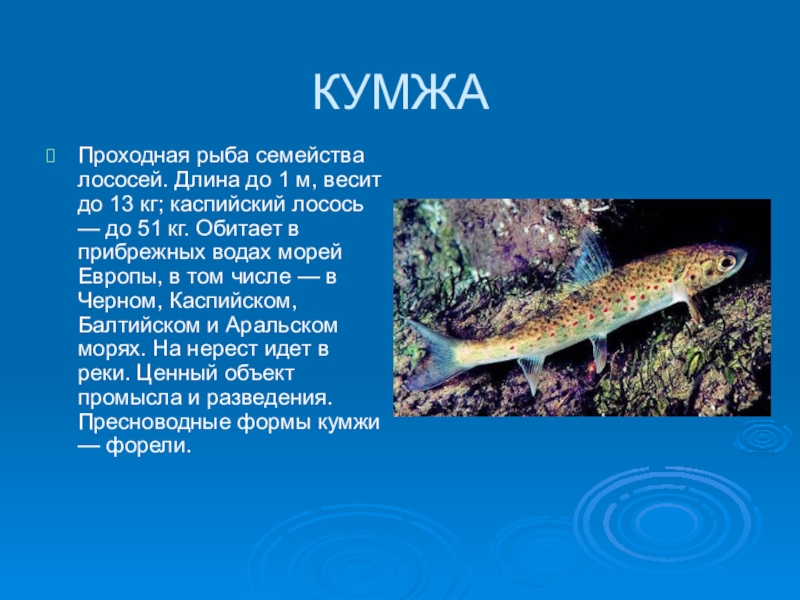 КУМЖА

Проходная рыба семейства лососей. Длина до 1 м, весит до 13 кг; каспийский лосось — до 51 кг. Обитает в прибрежных водах морей Европы, в том числе — в Черном, Каспийском, Балтийском и Аральском морях. На нерест идет в реки. Ценный объект промысла и разведения. Пресноводные формы кумжи — форели.